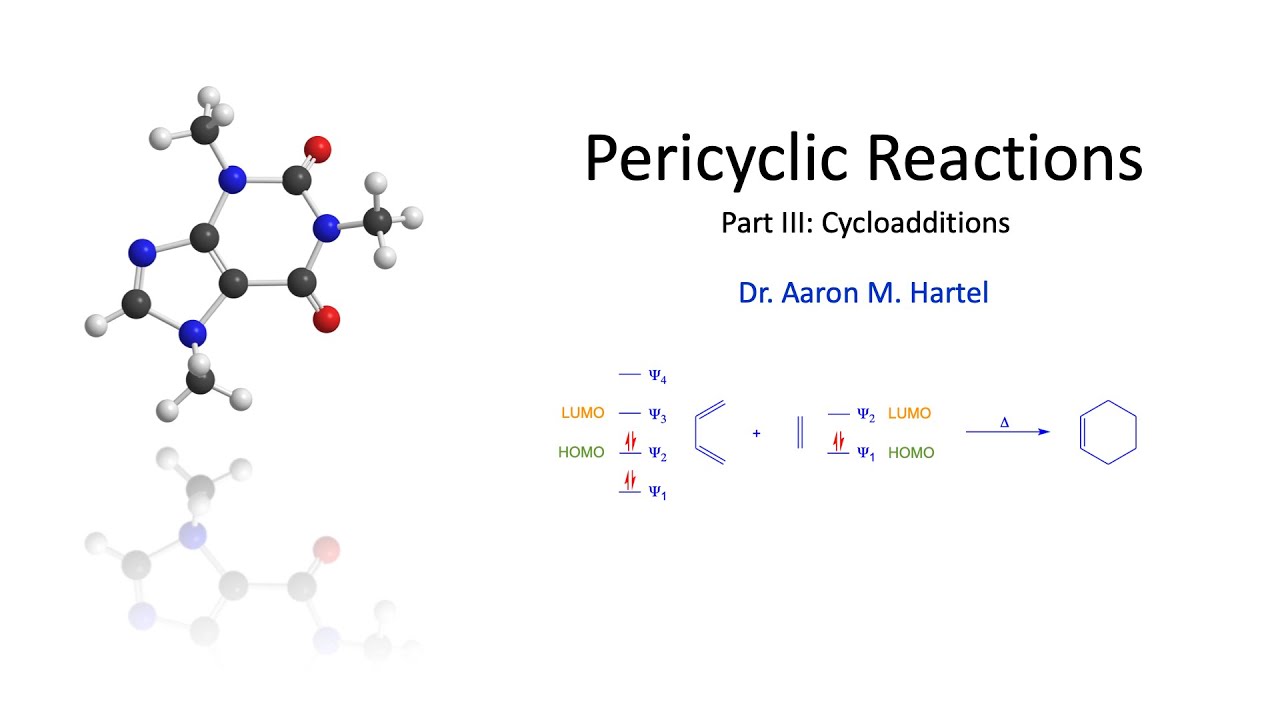 Pericyclic Reactions

Part III: Cycloadditions

Dr. Aaron M. Hartel

$\Psi_4$

LUMO $\Psi_3$

HOMO $\Psi_2$

$\Psi_1$

+

$\Psi_2$ LUMO

$\Psi_1$ HOMO

$\Delta$